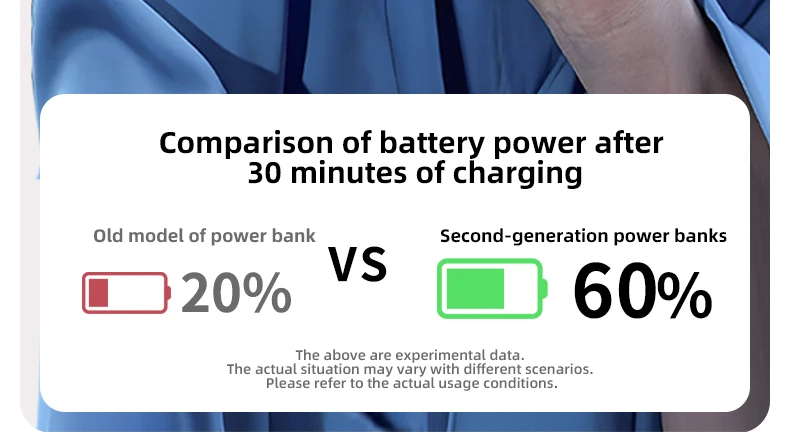 Comparison of battery power after 30 minutes of charging

Old model of power bank

20%

VS

Second-generation power banks

60%

The above are experimental data.
The actual situation may vary with different scenarios.
Please refer to the actual usage conditions.